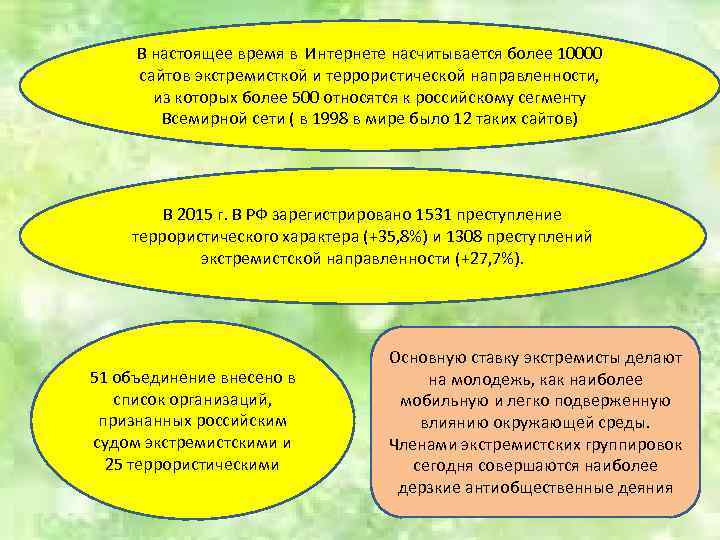 В настоящее время в Интернете насчитывается более 10000 сайтов экстремисткой и террористической направленности, из которых более 500 относятся к российскому сегменту Всемирной сети ( в 1998 в мире было 12 таких сайтов)

В 2015 г. В РФ зарегистрировано 1531 преступление террористического характера (+35,8%) и 1308 преступлений экстремистской направленности (+27,7%).

51 объединение внесено в список организаций, признанных российским судом экстремистскими и 25 террористическими

Основную ставку экстремисты делают на молодежь, как наиболее мобильную и легко подверженную влиянию окружающей среды. Членами экстремистских группировок сегодня совершаются наиболее дерзкие антиобщественные деяния